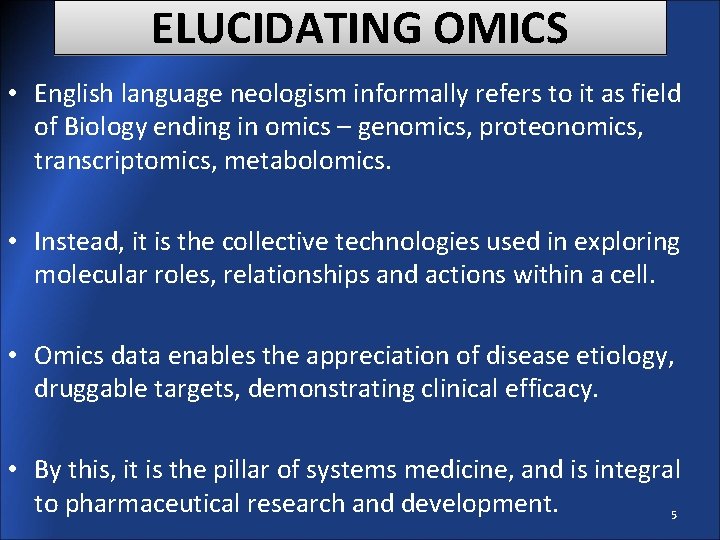 ELUCIDATING OMICS

• English language neologism informally refers to it as field of Biology ending in omics – genomics, proteonomics, transcriptomics, metabolomics.

• Instead, it is the collective technologies used in exploring molecular roles, relationships and actions within a cell.

• Omics data enables the appreciation of disease etiology, druggable targets, demonstrating clinical efficacy.

• By this, it is the pillar of systems medicine, and is integral to pharmaceutical research and development.

5